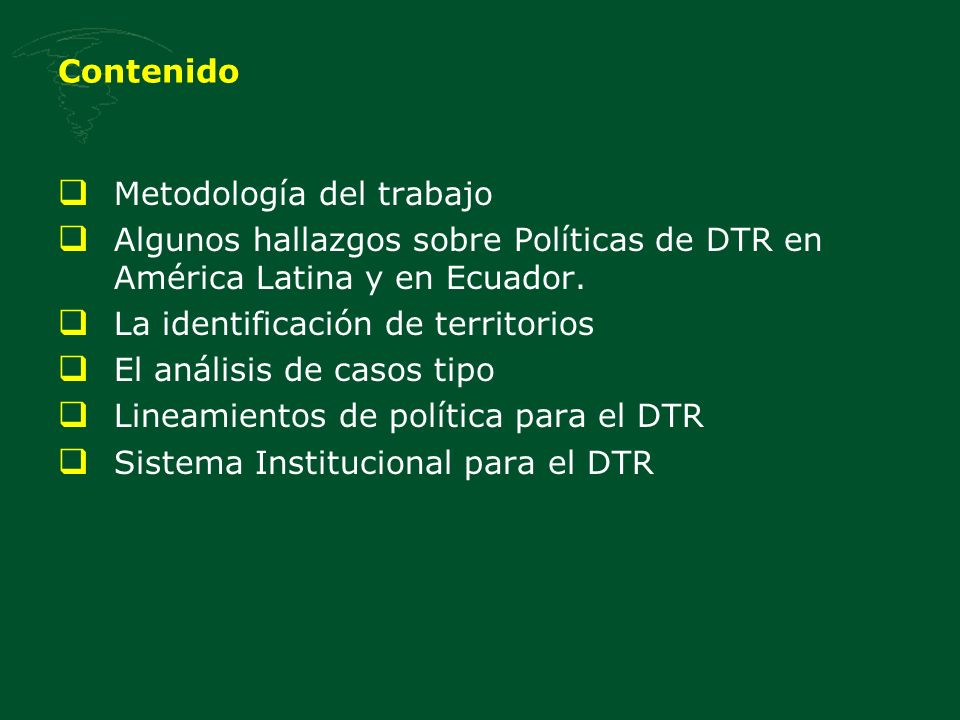 Contenido

❑ Metodología del trabajo
❑ Algunos hallazgos sobre Políticas de DTR en América Latina y en Ecuador.
❑ La identificación de territorios
❑ El análisis de casos tipo
❑ Lineamientos de política para el DTR
❑ Sistema Institucional para el DTR